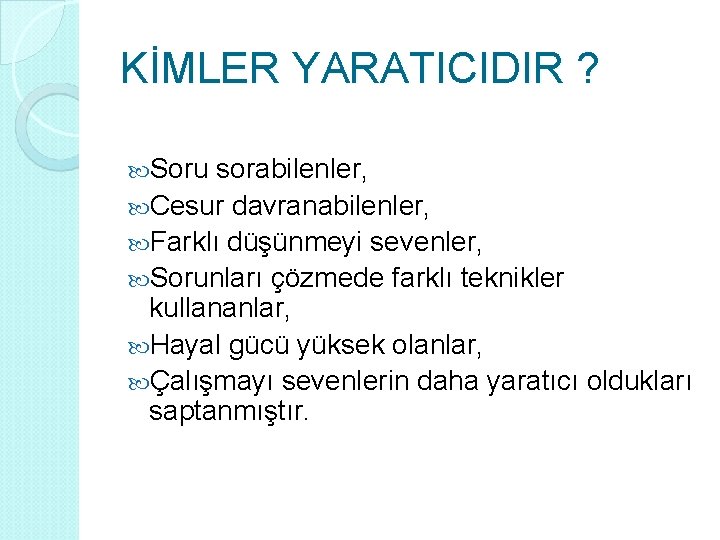 KİMLER YARATICIDIR ?

Soru sorabilenler,
Cesur davranabilenler,
Farklı düşünmeyi sevenler,
Sorunları çözmede farklı teknikler kullananlar,
Hayal gücü yüksek olanlar,
Çalışmayı sevenlerin daha yaratıcı oldukları saptanmıştır.